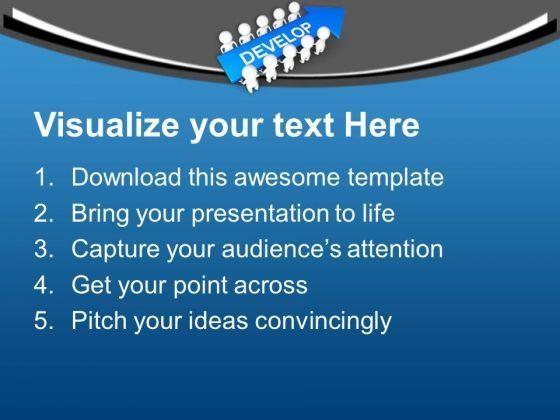 DEVELOP

Visualize your text Here

1. Download this awesome template
2. Bring your presentation to life
3. Capture your audience's attention
4. Get your point across
5. Pitch your ideas convincingly